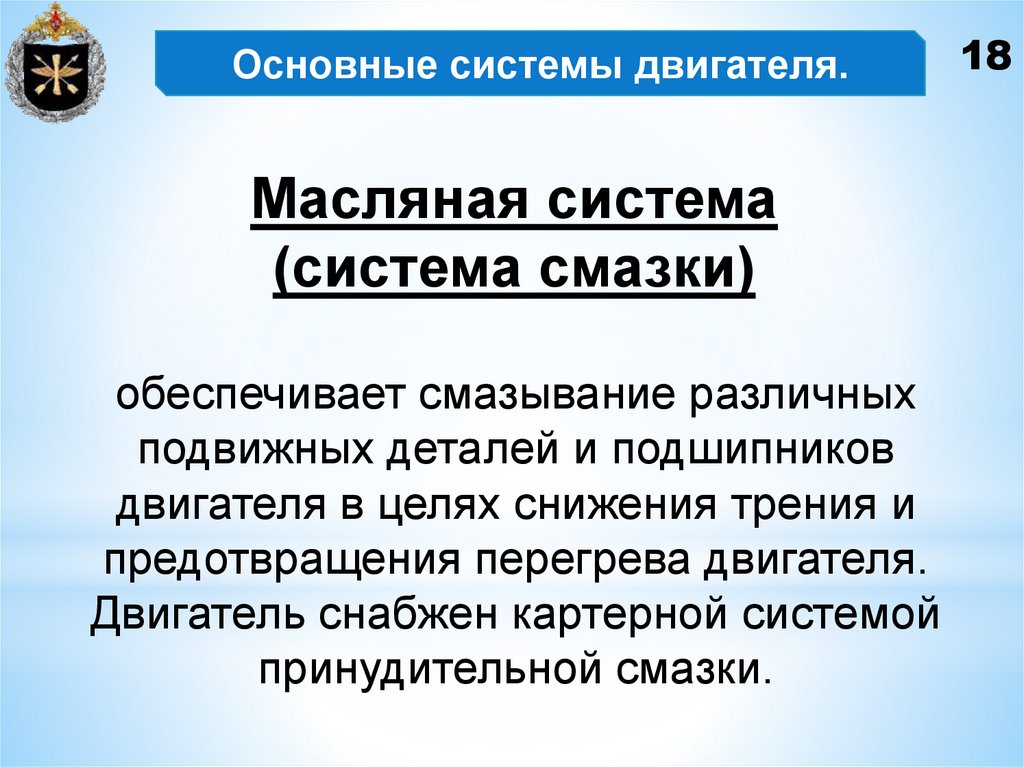 Основные системы двигателя.

18

Масляная система
(система смазки)

обеспечивает смазывание различных подвижных деталей и подшипников двигателя в целях снижения трения и предотвращения перегрева двигателя. Двигатель снабжен картерной системой принудительной смазки.